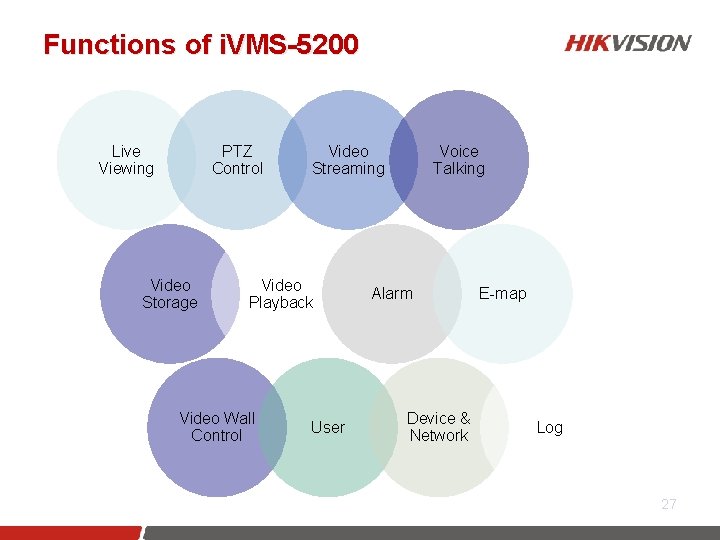 Functions of iVMS-5200

HIKVISION

Live Viewing

PTZ Control

Video Streaming

Voice Talking

Video Storage

Video Playback

Alarm

E-map

Video Wall Control

User

Device & Network

Log

27